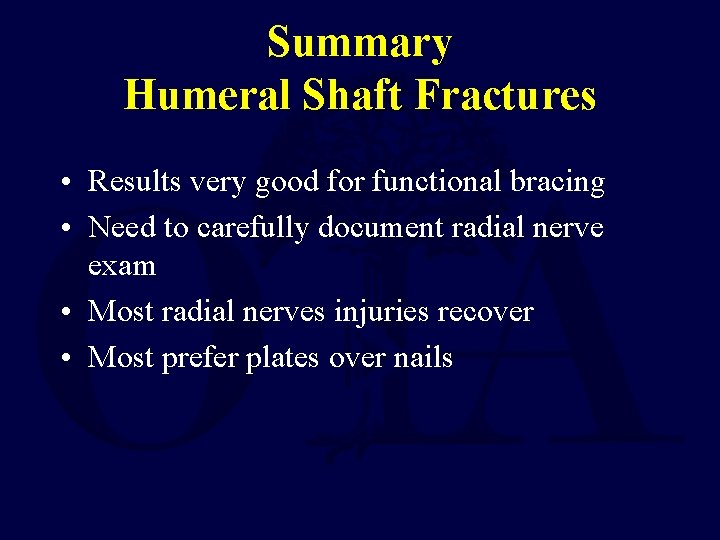 Summary
Humeral Shaft Fractures

• Results very good for functional bracing
• Need to carefully document radial nerve exam
• Most radial nerves injuries recover
• Most prefer plates over nails

OTA